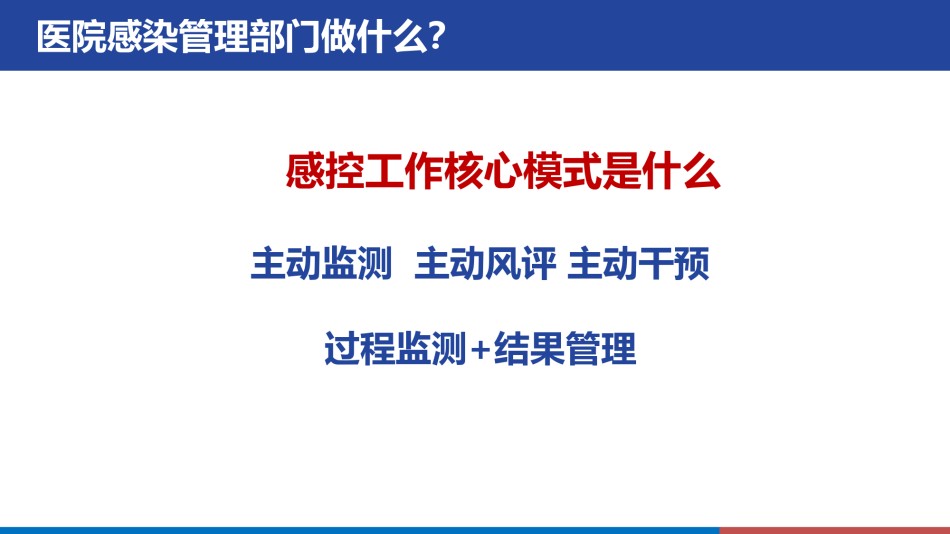 医院感染管理部门做什么?

感控工作核心模式是什么

主动监测 主动风评 主动干预

过程监测+结果管理